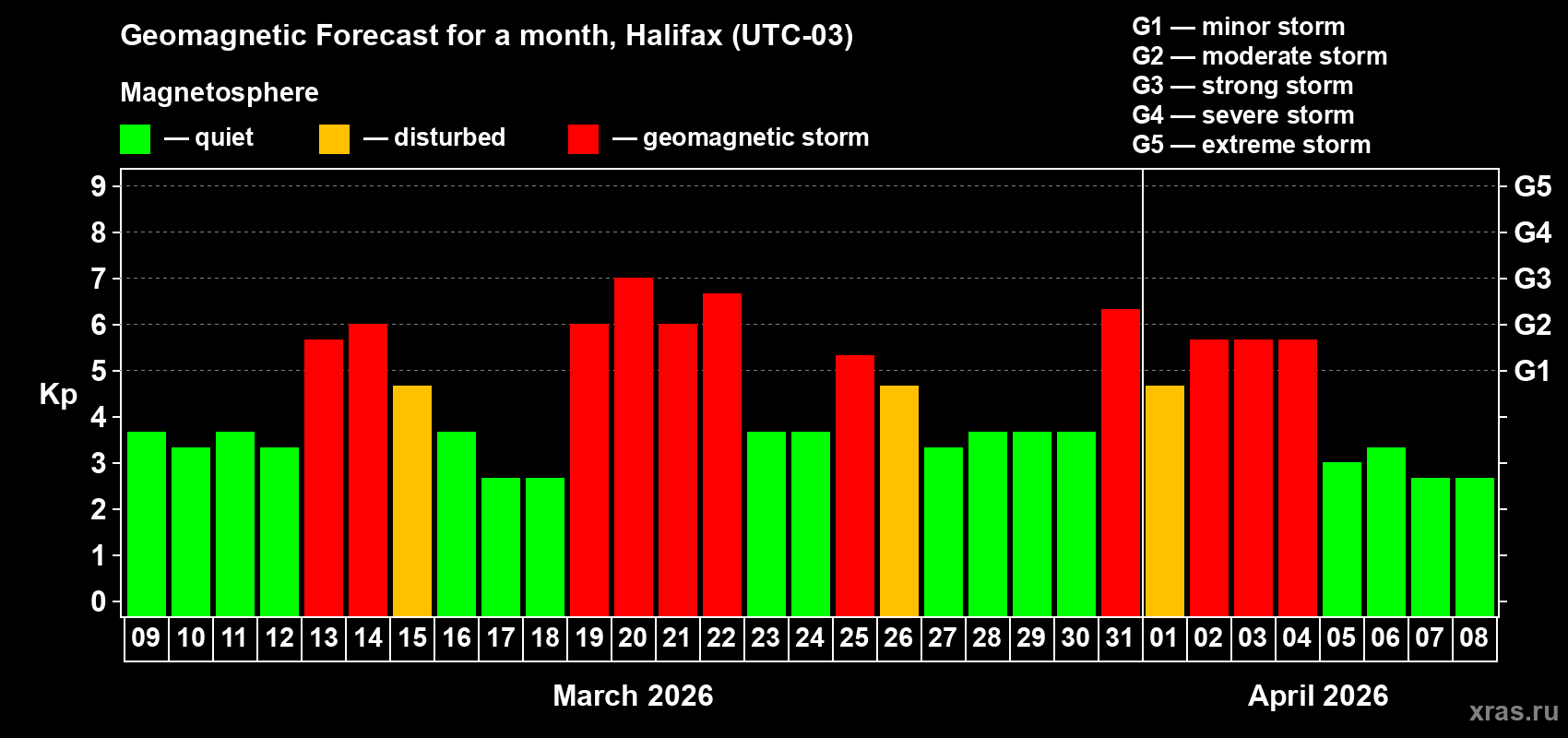 Geomagnetic Forecast for a month, Halifax (UTC-03)

Magnetosphere

— quiet — disturbed — geomagnetic storm

G1 — minor storm
G2 — moderate storm
G3 — strong storm
G4 — severe storm
G5 — extreme storm

Kp

9
8
7
6
5
4
3
2
1
0

G5
G4
G3
G2
G1

09 10 11 12 13 14 15 16 17 18 19 20 21 22 23 24 25 26 27 28 29 30 31 01 02 03 04 05 06 07 08

March 2026

April 2026

xras.ru